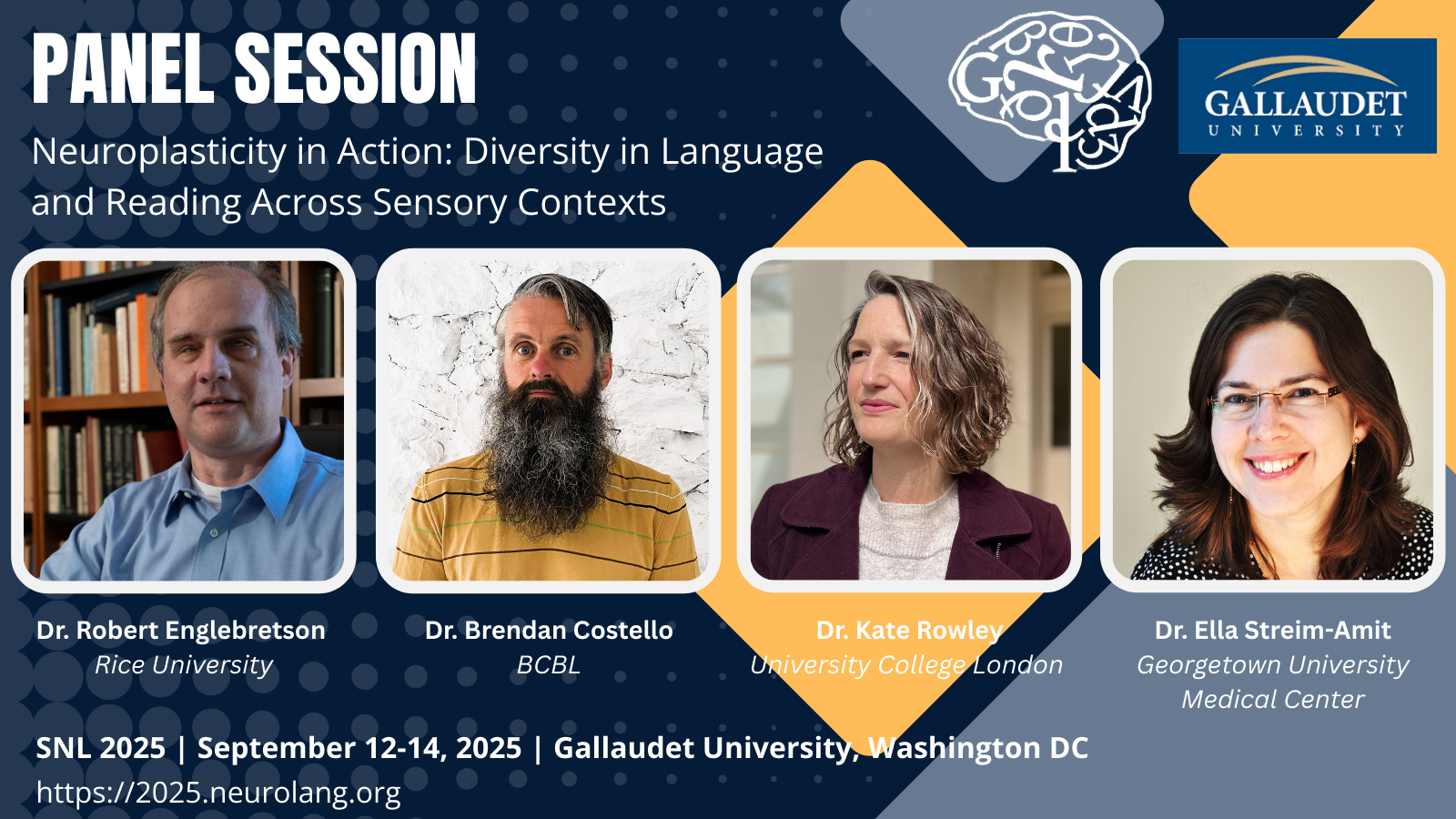 PANEL SESSION

Neuroplasticity in Action: Diversity in Language and Reading Across Sensory Contexts

GALLAUDET UNIVERSITY

Dr. Robert Englebretson
Rice University

Dr. Brendan Costello
BCBL

Dr. Kate Rowley
University College London

Dr. Ella Streim-Amit
Georgetown University Medical Center

SNL 2025 | September 12-14, 2025 | Gallaudet University, Washington DC
https://2025.neurolang.org